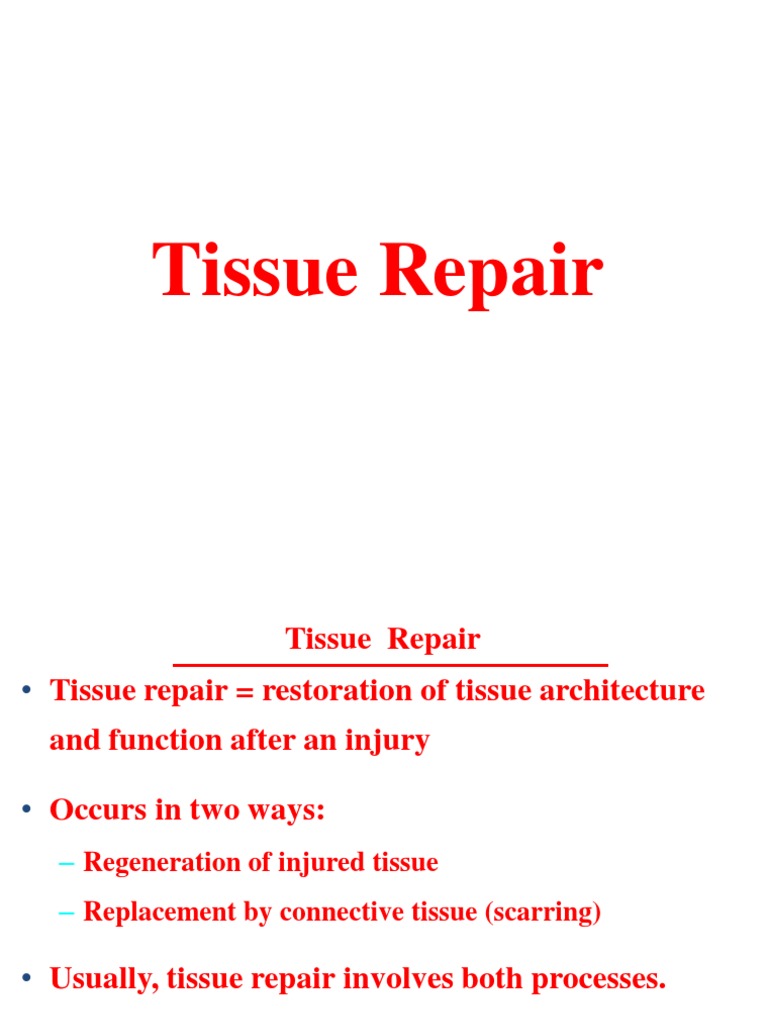 Tissue Repair

Tissue Repair

• Tissue repair = restoration of tissue architecture and function after an injury

• Occurs in two ways:

– Regeneration of injured tissue

– Replacement by connective tissue (scarring)

• Usually, tissue repair involves both processes.